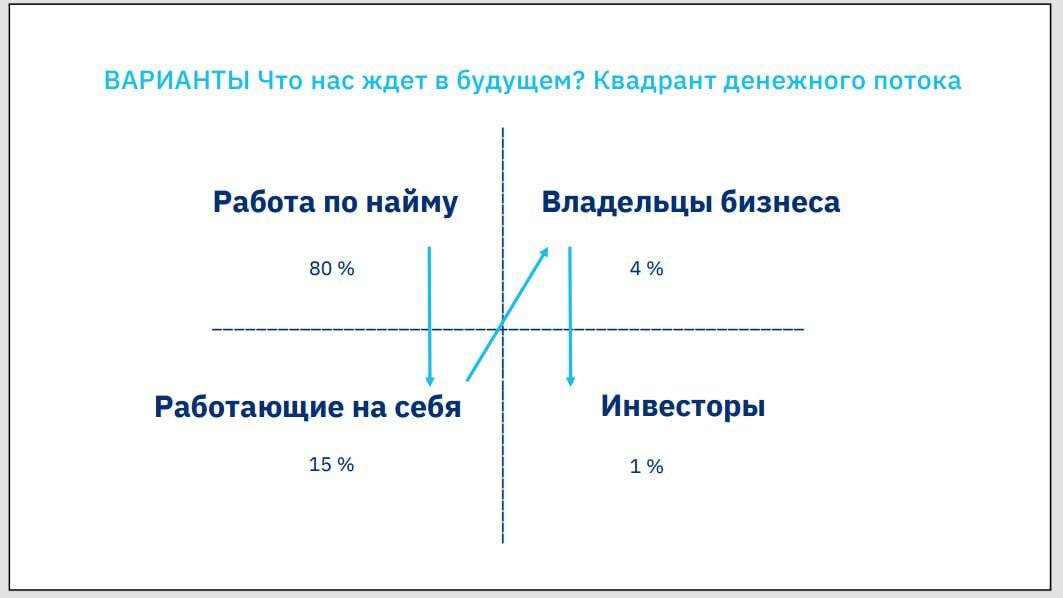 ВАРИАНТЫ Что нас ждет в будущем? Квадрант денежного потока

Работа по найму

80 %

Владельцы бизнеса

4 %

Работающие на себя

15 %

Инвесторы

1 %